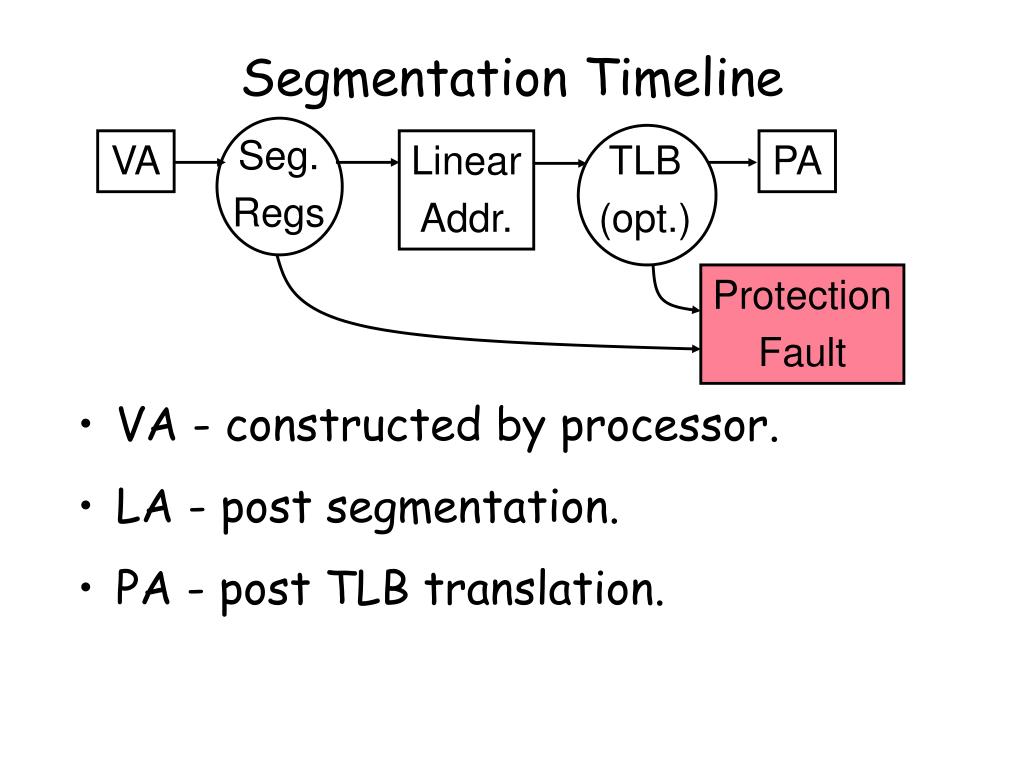 Segmentation Timeline

VA

Seg. Regs

Linear Addr.

TLB (opt.)

PA

Protection Fault

• VA - constructed by processor.
• LA - post segmentation.
• PA - post TLB translation.